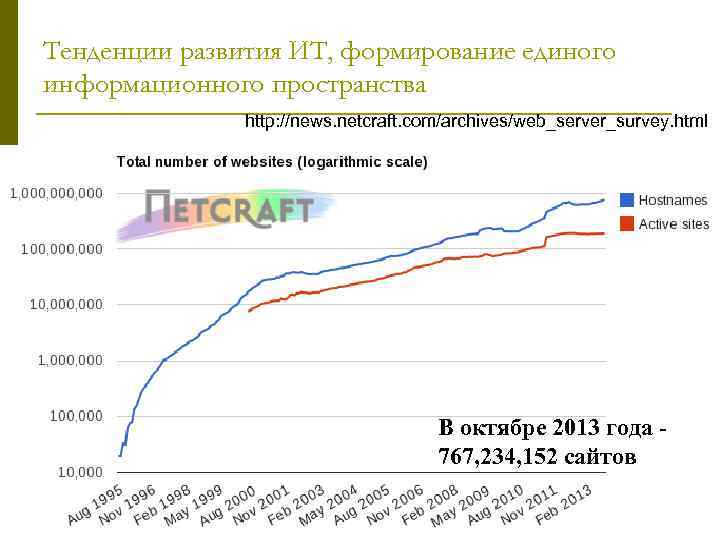 Тенденции развития ИТ, формирование единого информационного пространства

http://news.netcraft.com/archives/web_server_survey.html

Total number of websites (logarithmic scale)

NETCRAFT

Hostnames
Active sites

1,000,000,000
100,000,000
10,000,000
1,000,000
100,000
10,000

Aug 1995 Nov 1996 Feb 1998 May 1999 Aug 2000 Nov 2001 Feb 2003 May 2004 Aug 2005 Nov 2006 Feb 2008 May 2009 Aug 2010 Nov 2011 Feb 2013

В октябре 2013 года - 767,234,152 сайтов